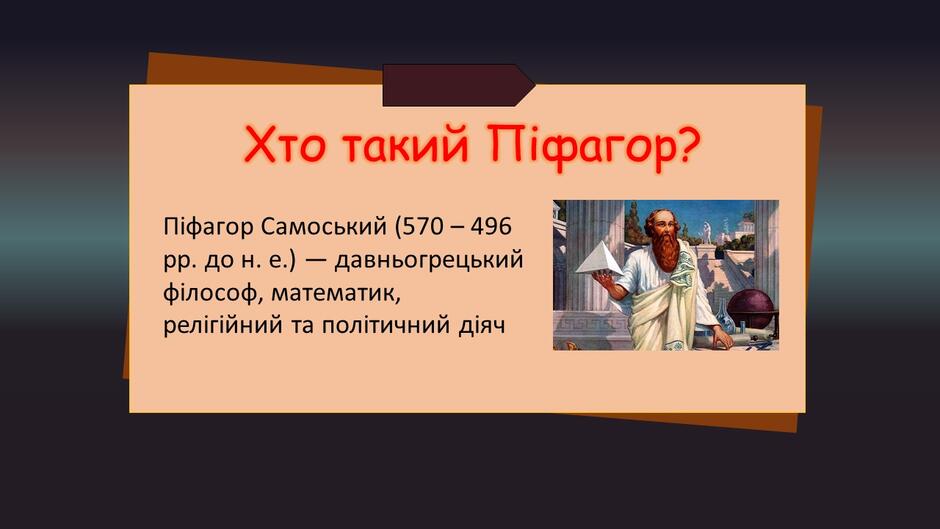 Хто такий Піфагор?

Піфагор Самоський (570 – 496 рр. до н. е.) — давньогрецький філософ, математик, релігійний та політичний діяч